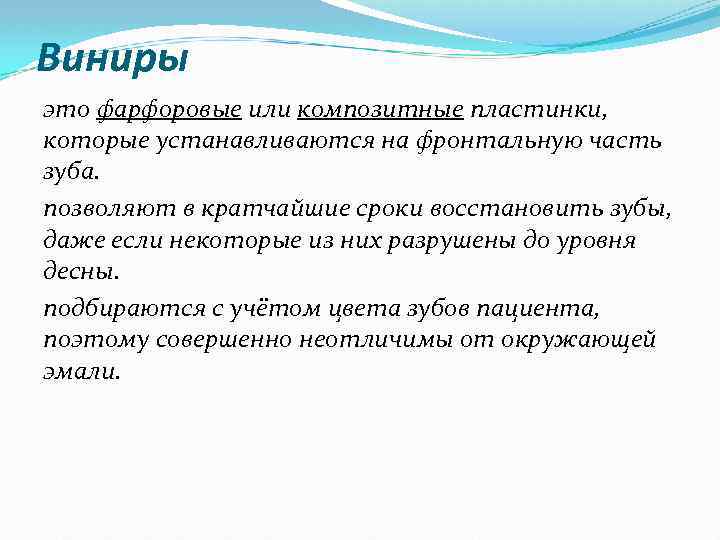 Виниры

это фарфоровые или композитные пластинки, которые устанавливаются на фронтальную часть зуба.

позволяют в кратчайшие сроки восстановить зубы, даже если некоторые из них разрушены до уровня десны.

подбираются с учётом цвета зубов пациента, поэтому совершенно неотличимы от окружающей эмали.